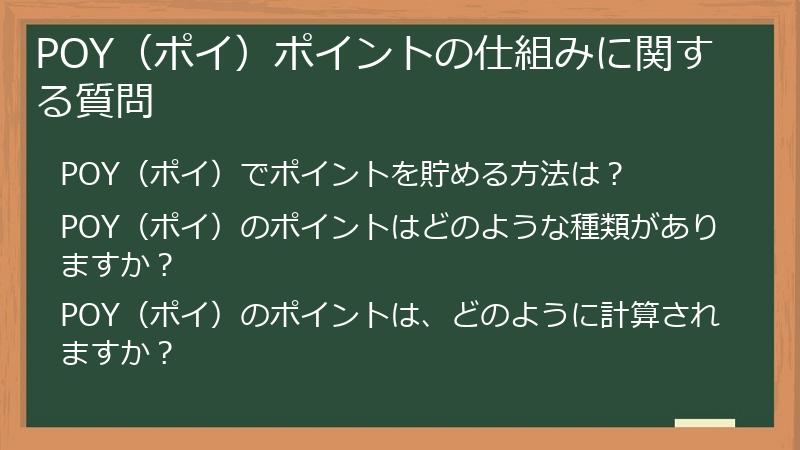 POY（ポイ）ポイントの仕組みに関する質問

POY（ポイ）でポイントを貯める方法は？

POY（ポイ）のポイントはどのような種類がありますか？

POY（ポイ）のポイントは、どのように計算されますか？